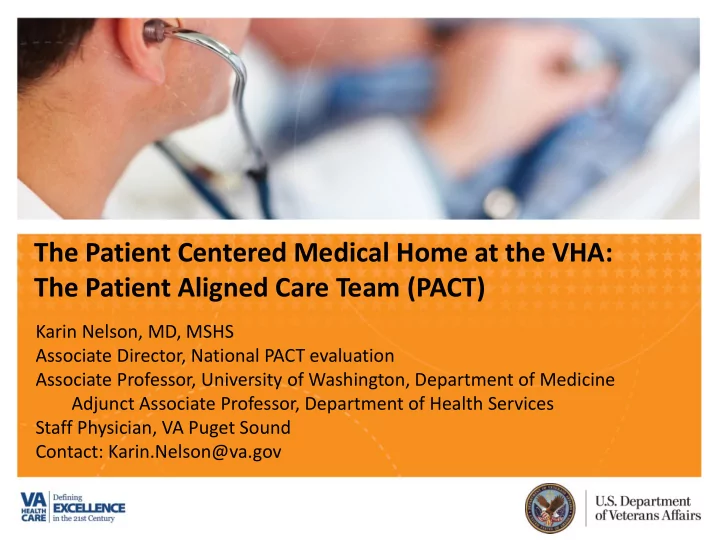 The Patient Centered Medical Home at the VHA: The Patient Aligned Care Team (PACT)

Karin Nelson, MD, MSHS
Associate Director, National PACT evaluation
Associate Professor, University of Washington, Department of Medicine
Adjunct Associate Professor, Department of Health Services
Staff Physician, VA Puget Sound
Contact: Karin.Nelson@va.gov

VA HEALTH CARE Defining EXCELLENCE in the 21st Century

U.S. Department of Veterans Affairs